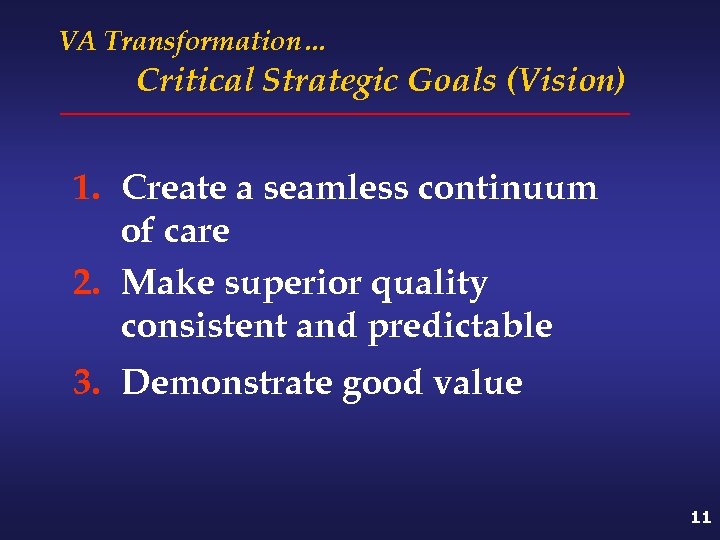 VA Transformation…
Critical Strategic Goals (Vision)

1. Create a seamless continuum of care
2. Make superior quality consistent and predictable
3. Demonstrate good value

11